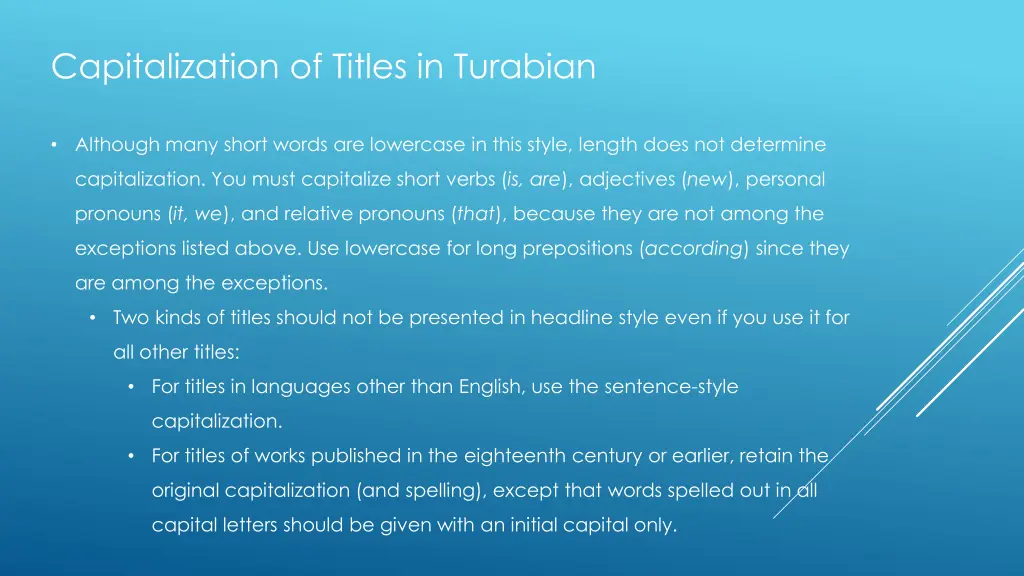 Capitalization of Titles in Turabian

• Although many short words are lowercase in this style, length does not determine capitalization. You must capitalize short verbs (is, are), adjectives (new), personal pronouns (it, we), and relative pronouns (that), because they are not among the exceptions listed above. Use lowercase for long prepositions (according) since they are among the exceptions.

• Two kinds of titles should not be presented in headline style even if you use it for all other titles:

• For titles in languages other than English, use the sentence-style capitalization.

• For titles of works published in the eighteenth century or earlier, retain the original capitalization (and spelling), except that words spelled out in all capital letters should be given with an initial capital only.